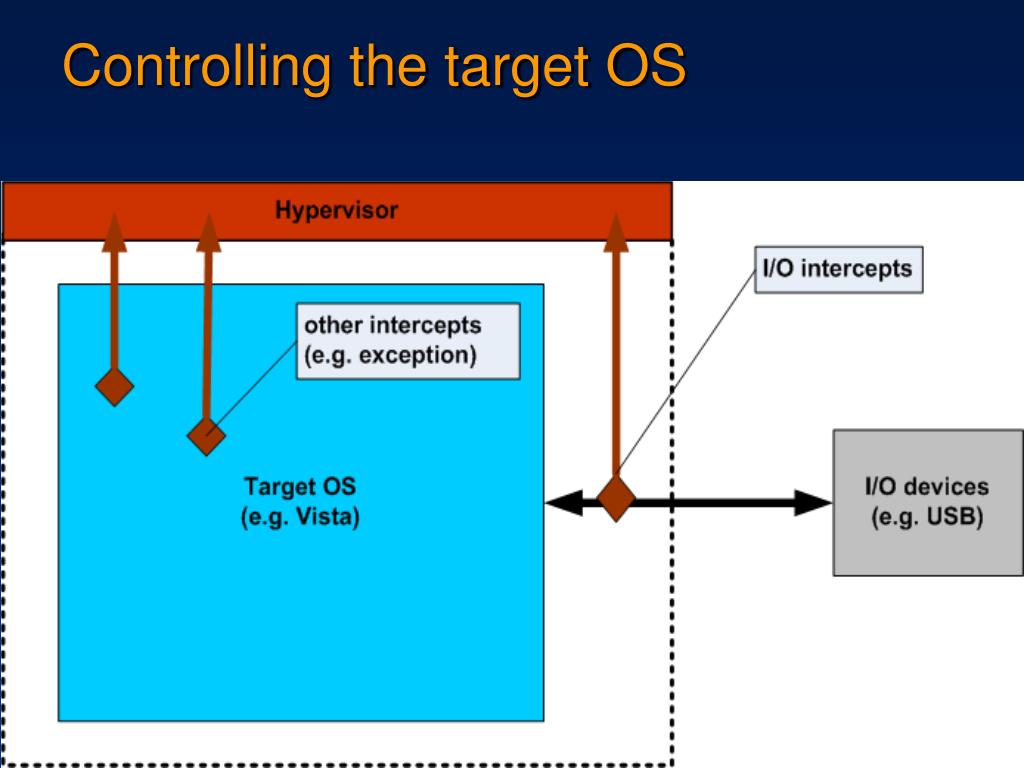 Controlling the target OS

Hypervisor

I/O intercepts

other intercepts
(e.g. exception)

Target OS
(e.g. Vista)

I/O devices
(e.g. USB)